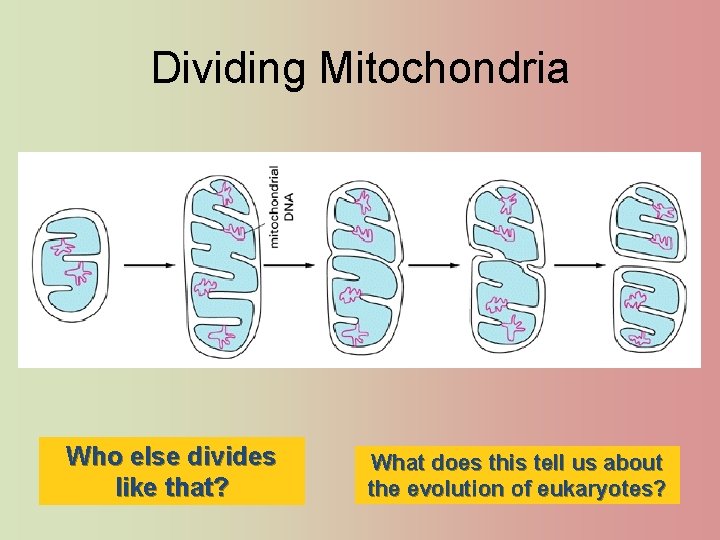 Dividing Mitochondria

mitochondrial DNA

Who else divides like that?

What does this tell us about the evolution of eukaryotes?